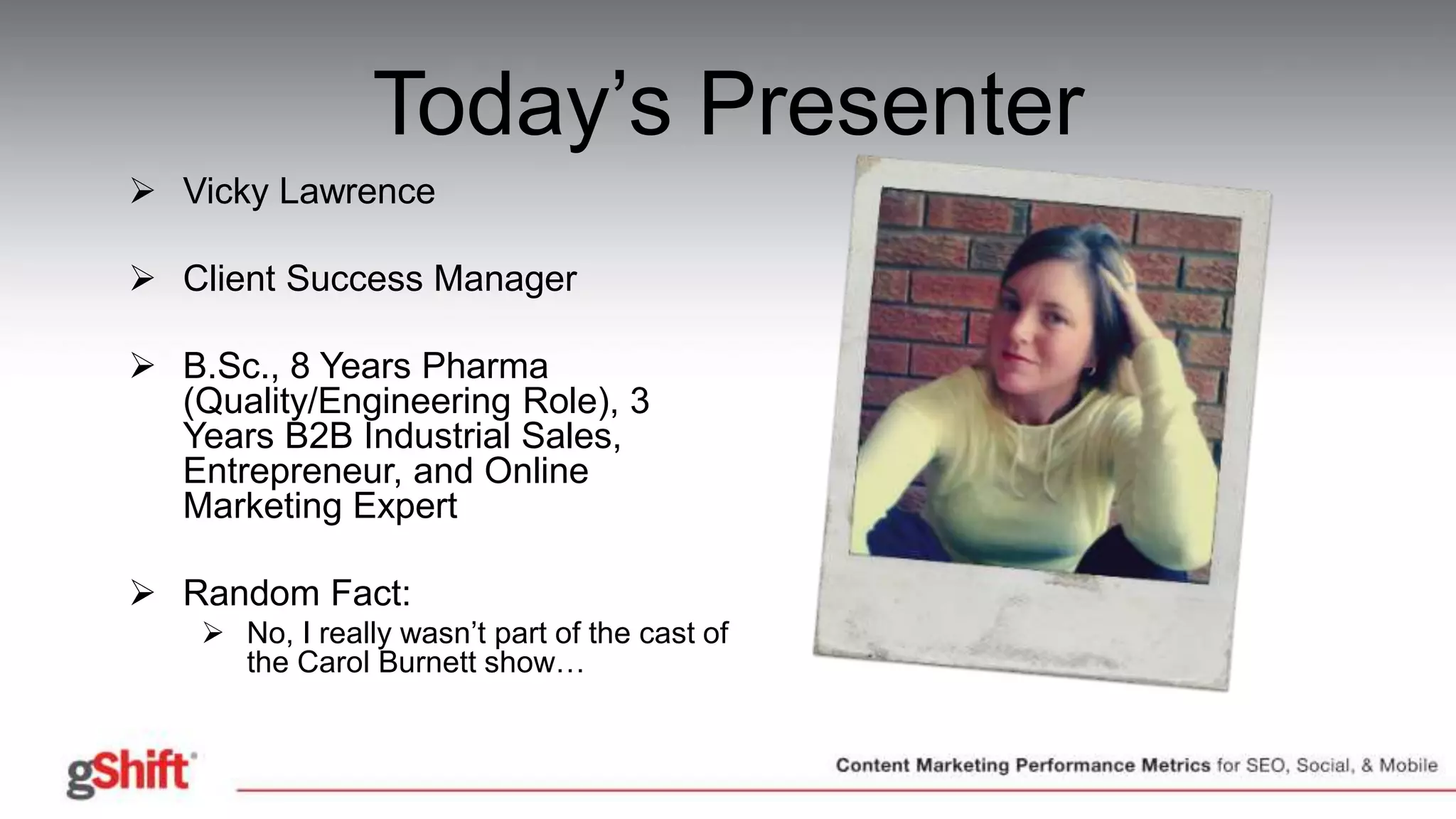 Today’s Presenter

➢ Vicky Lawrence

➢ Client Success Manager

➢ B.Sc., 8 Years Pharma (Quality/Engineering Role), 3 Years B2B Industrial Sales, Entrepreneur, and Online Marketing Expert

➢ Random Fact:

➢ No, I really wasn’t part of the cast of the Carol Burnett show…

gShift

Content Marketing Performance Metrics for SEO, Social, & Mobile